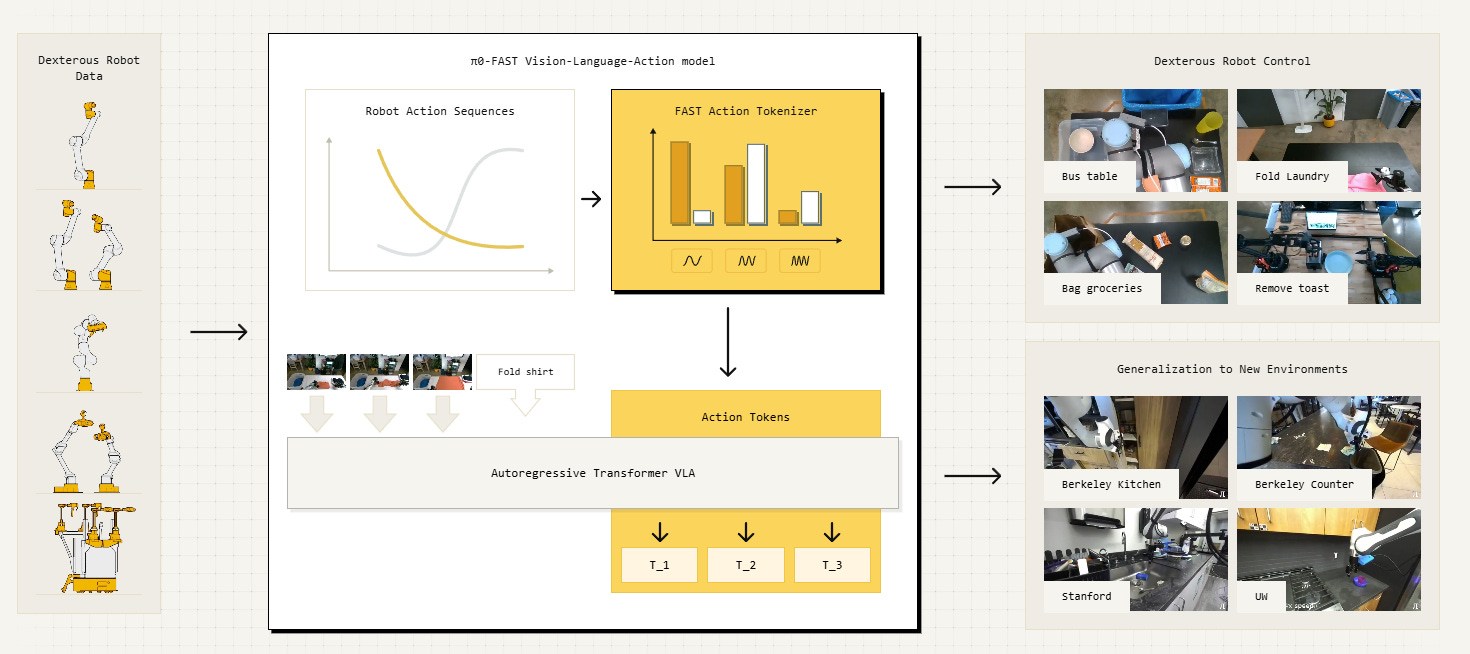 Dexterous Robot Data

π0-FAST Vision-Language-Action model

Robot Action Sequences

FAST Action Tokenizer

Fold shirt

Action Tokens

Autoregressive Transformer VLA

T_1

T_2

T_3

Dexterous Robot Control

Bus table

Fold Laundry

Bag groceries

Remove toast

Generalization to New Environments

Berkeley Kitchen

Berkeley Counter

Stanford

UW